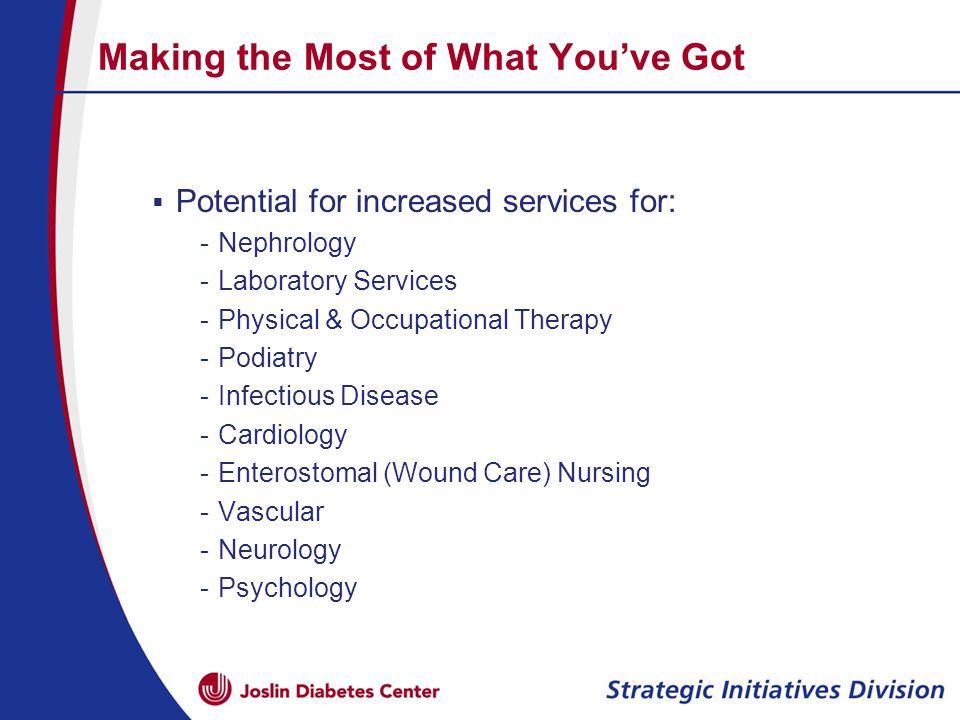 Making the Most of What You've Got

▪ Potential for increased services for:
- Nephrology
- Laboratory Services
- Physical & Occupational Therapy
- Podiatry
- Infectious Disease
- Cardiology
- Enterostomal (Wound Care) Nursing
- Vascular
- Neurology
- Psychology

Joslin Diabetes Center

Strategic Initiatives Division